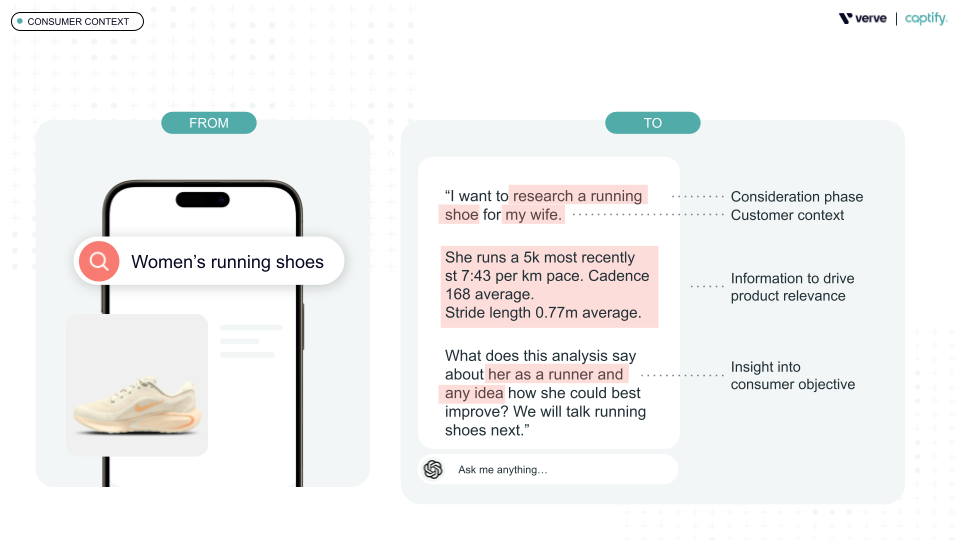 CONSUMER CONTEXT

verve | captify.

FROM

Women's running shoes

TO

"I want to research a running shoe for my wife.

She runs a 5k most recently st 7:43 per km pace. Cadence 168 average. Stride length 0.77m average.

What does this analysis say about her as a runner and any idea how she could best improve? We will talk running shoes next."

Consideration phase
Customer context

Information to drive product relevance

Insight into consumer objective

Ask me anything...